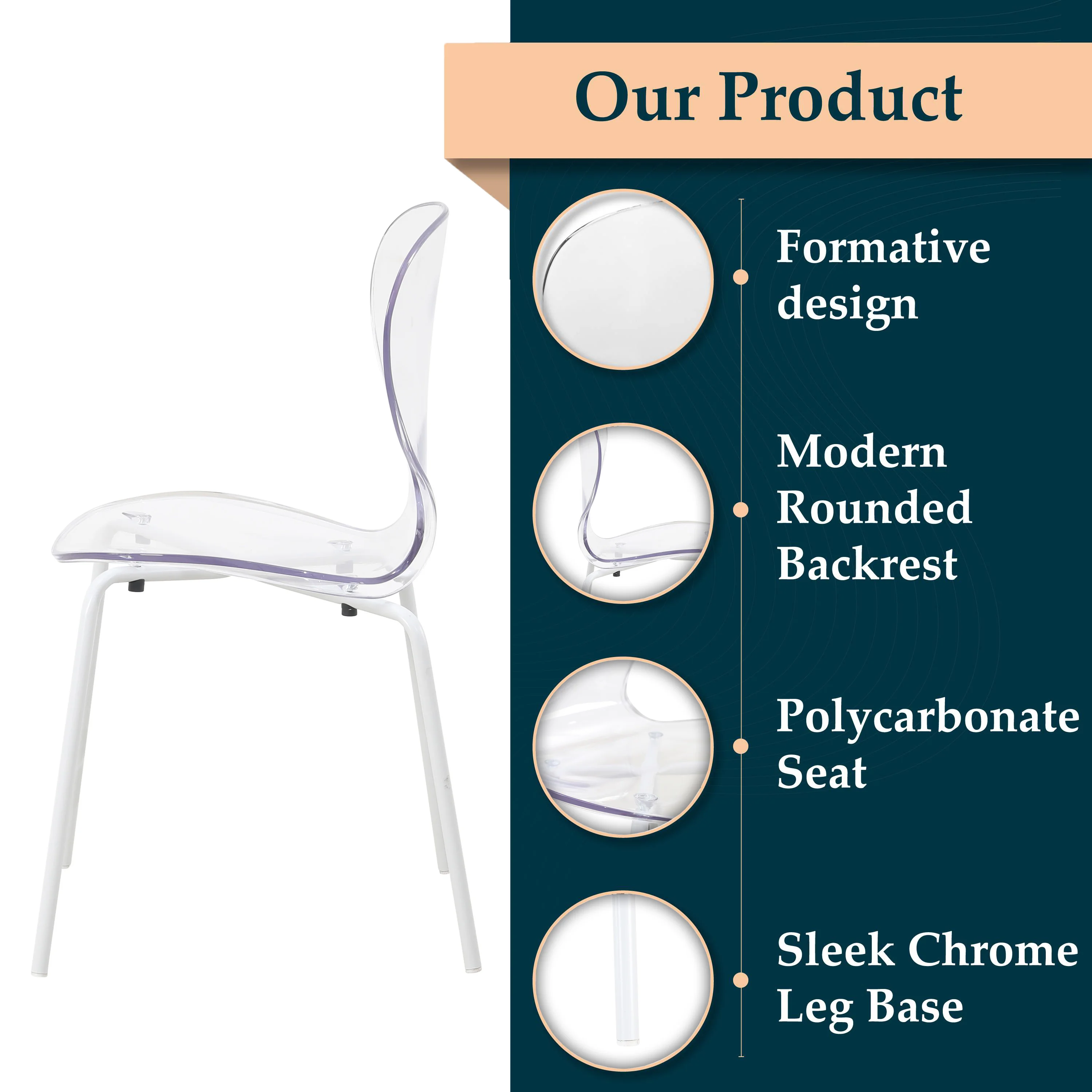 Our Product

Formative design

Modern Rounded Backrest

Polycarbonate Seat

Sleek Chrome Leg Base